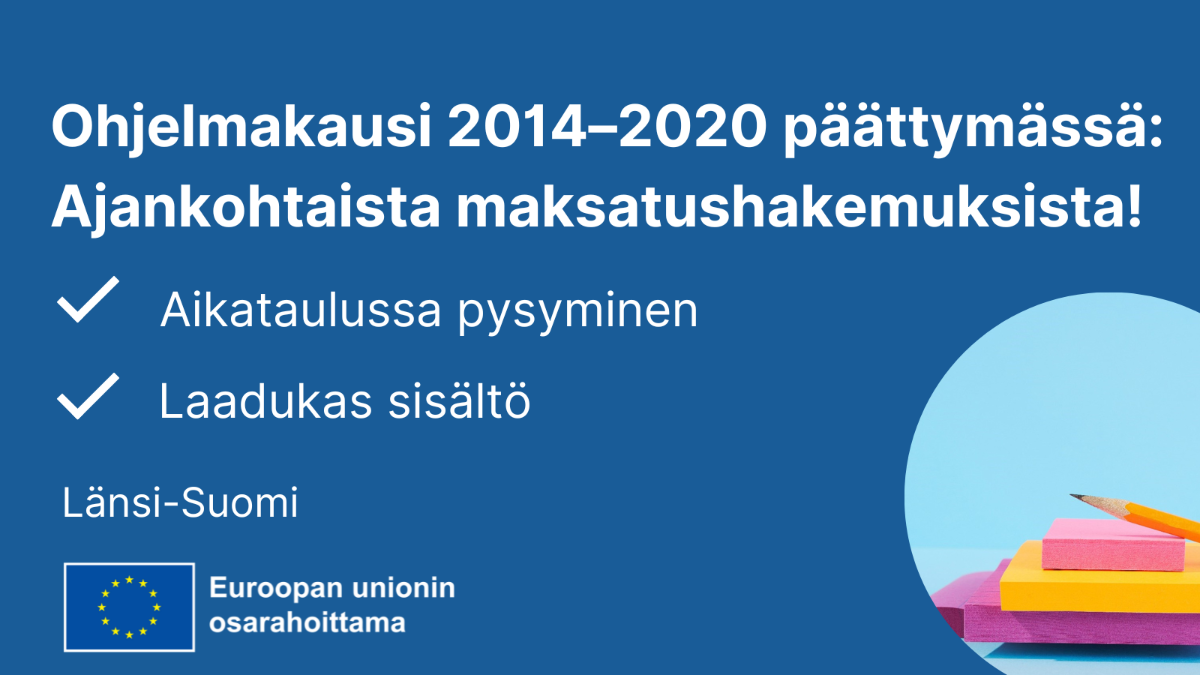 Ohjelmakausi 2014–2020 päättymässä: Ajankohtaista maksatushakemuksista!

Aikataulussa pysyminen

Laadukas sisältö

Länsi-Suomi

Euroopan unionin osarahoittama